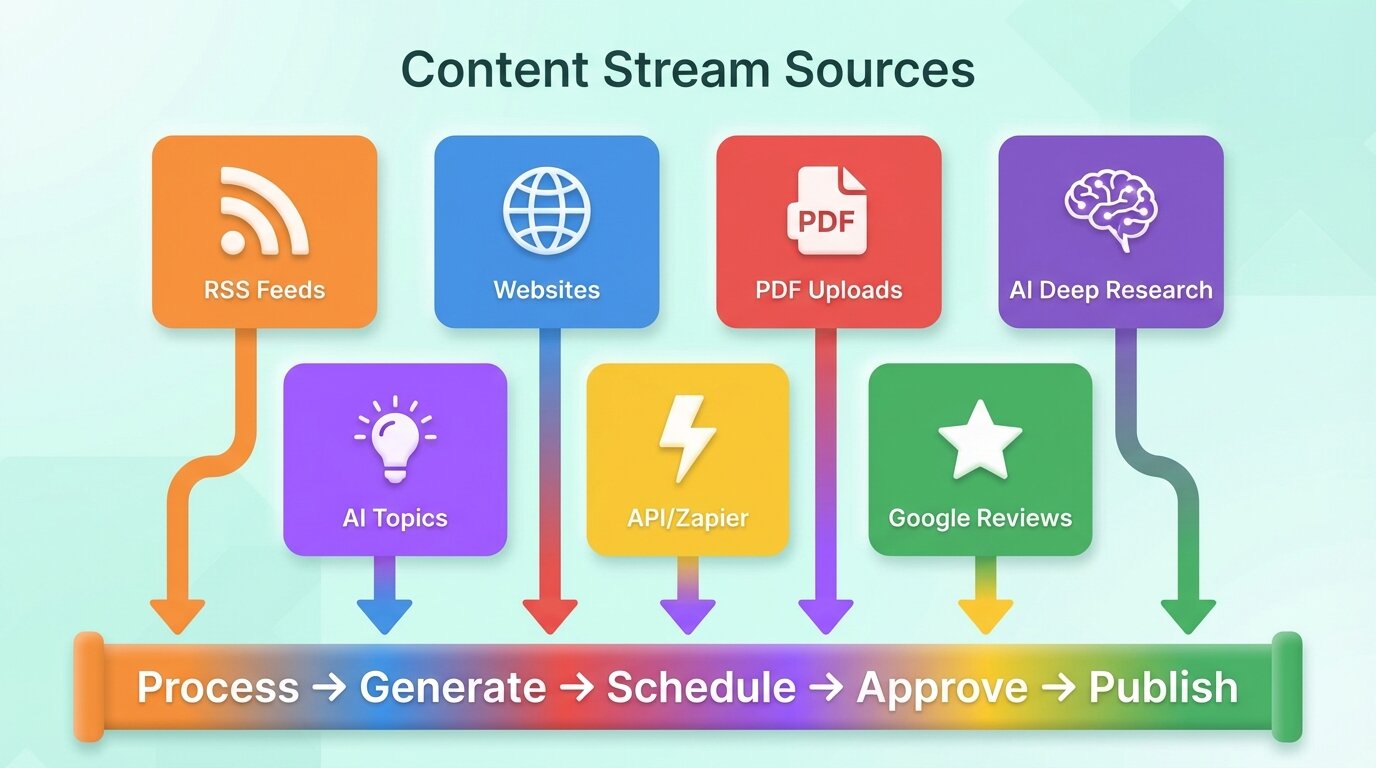 Content Stream Sources

RSS Feeds

Websites

PDF

PDF Uploads

AI Deep Research

AI Topics

API/Zapier

Google Reviews

Process → Generate → Schedule → Approve → Publish